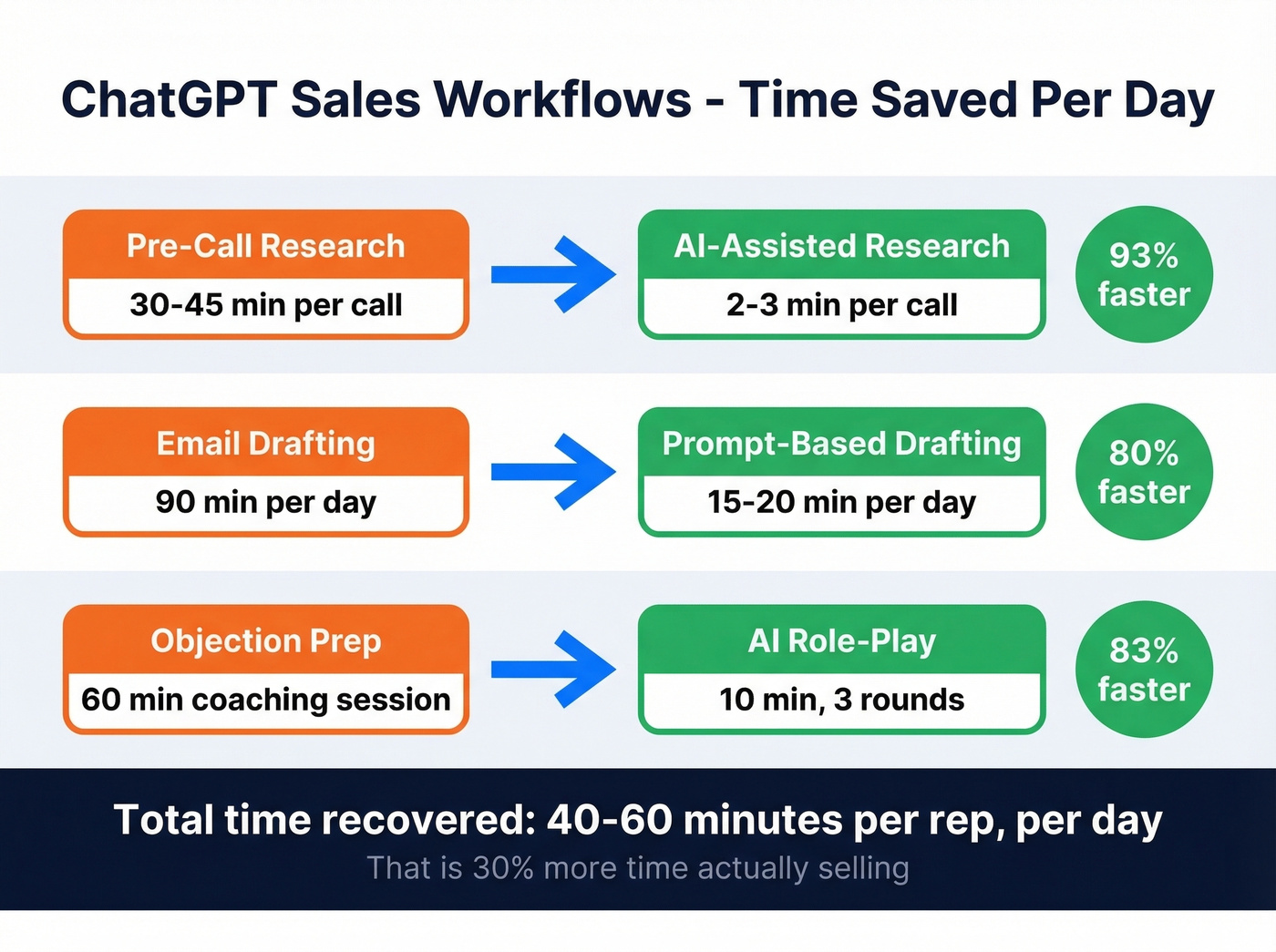 ChatGPT Sales Workflows - Time Saved Per Day

Pre-Call Research
30-45 min per call

AI-Assisted Research
2-3 min per call

93% faster

Email Drafting
90 min per day

Prompt-Based Drafting
15-20 min per day

80% faster

Objection Prep
60 min coaching session

AI Role-Play
10 min, 3 rounds

83% faster

Total time recovered: 40-60 minutes per rep, per day
That is 30% more time actually selling